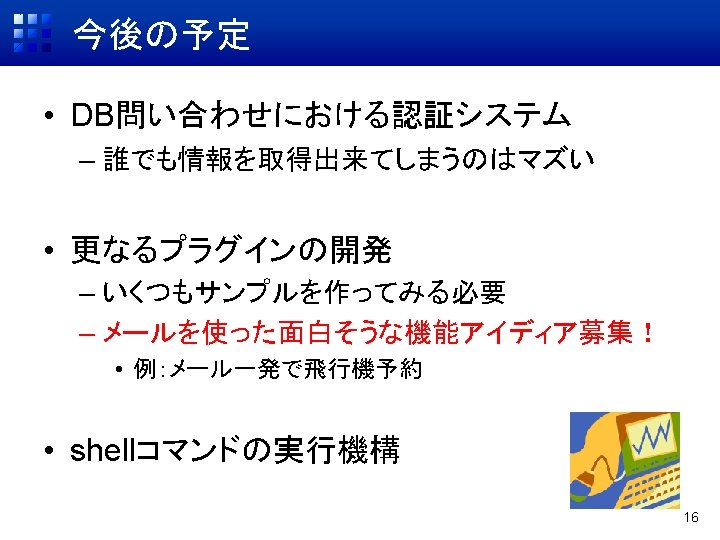 今後の予定

• DB問い合わせにおける認証システム
– 誰でも情報を取得出来てしまうのはマズい

• 更なるプラグインの開発
– いくつもサンプルを作ってみる必要
– メールを使った面白そうな機能アイディア募集！
• 例：メール一発で飛行機予約

• shellコマンドの実行機構

16